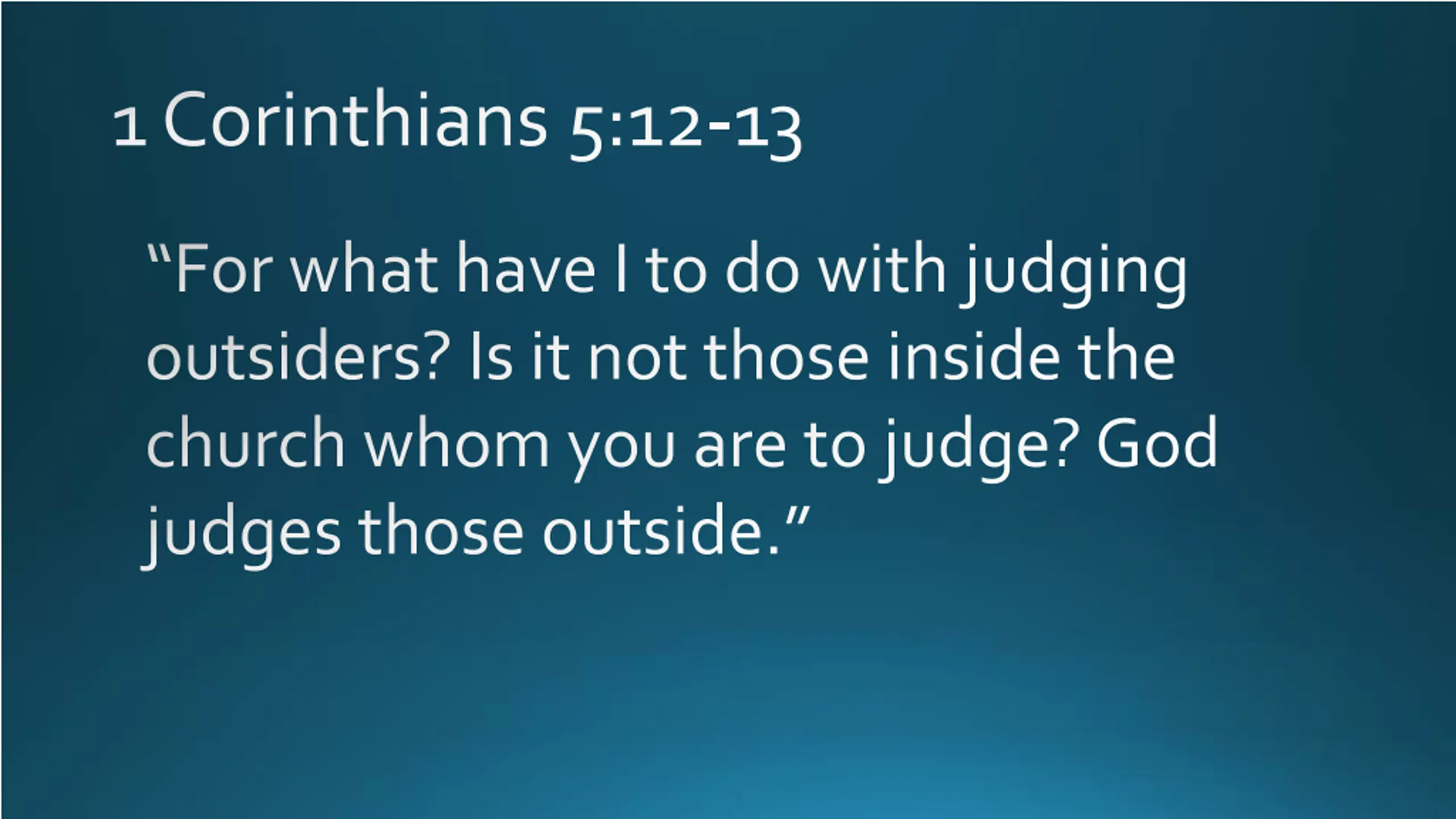 1 Corinthians 5:12-13

“For what have I to do with judging outsiders? Is it not those inside the church whom you are to judge? God judges those outside.”